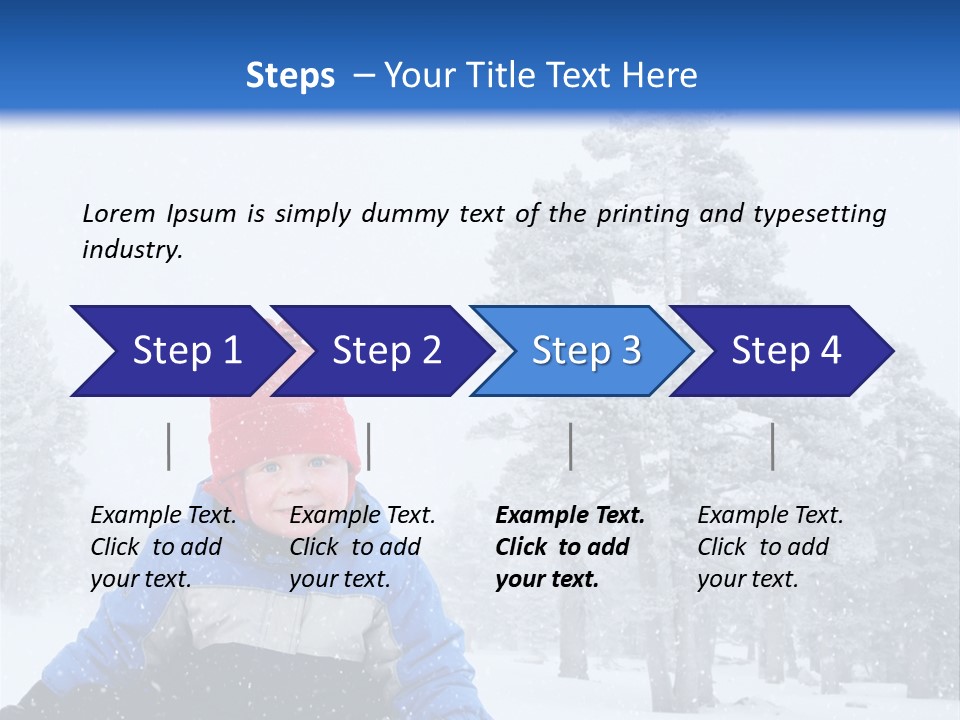 Steps – Your Title Text Here

Lorem Ipsum is simply dummy text of the printing and typesetting industry.

Step 1

Step 2

Step 3

Step 4

Example Text. Click to add your text.

Example Text. Click to add your text.

Example Text. Click to add your text.

Example Text. Click to add your text.